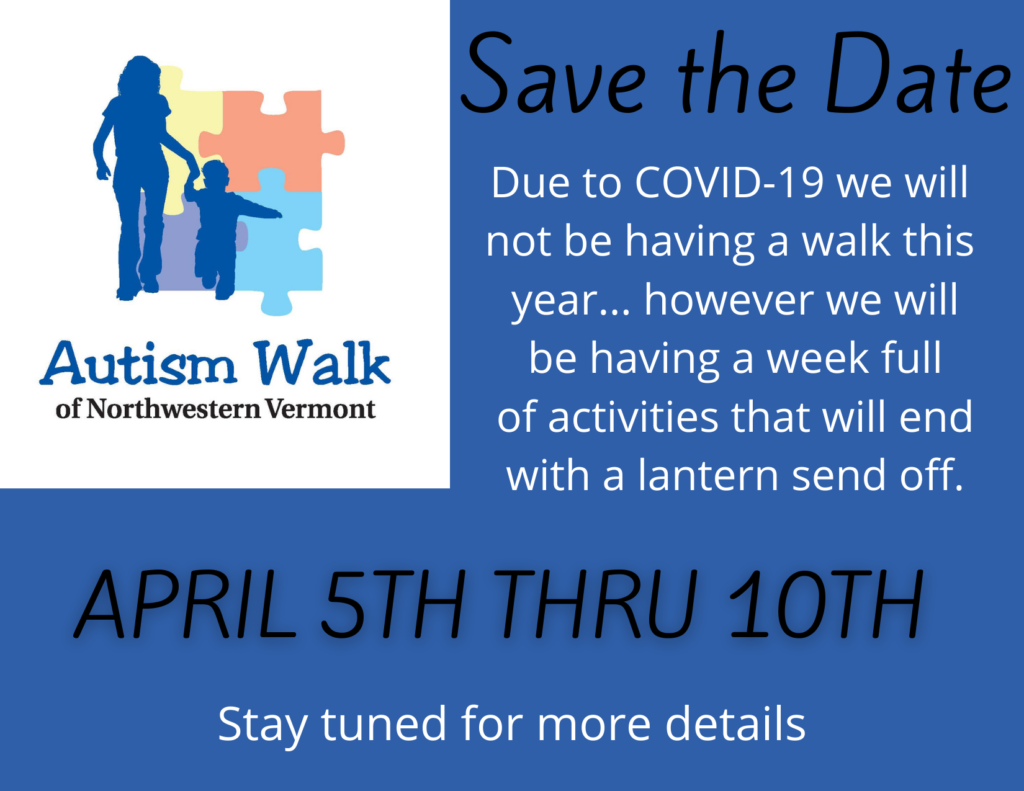 Autism Walk
of Northwestern Vermont

Save the Date

Due to COVID-19 we will not be having a walk this year... however we will be having a week full of activities that will end with a lantern send off.

APRIL 5TH THRU 10TH

Stay tuned for more details